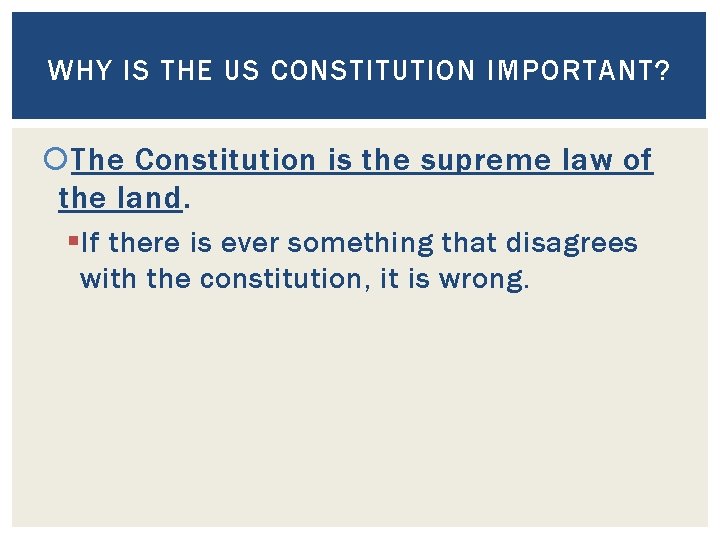 WHY IS THE US CONSTITUTION IMPORTANT?

The Constitution is the supreme law of the land.

If there is ever something that disagrees with the constitution, it is wrong.